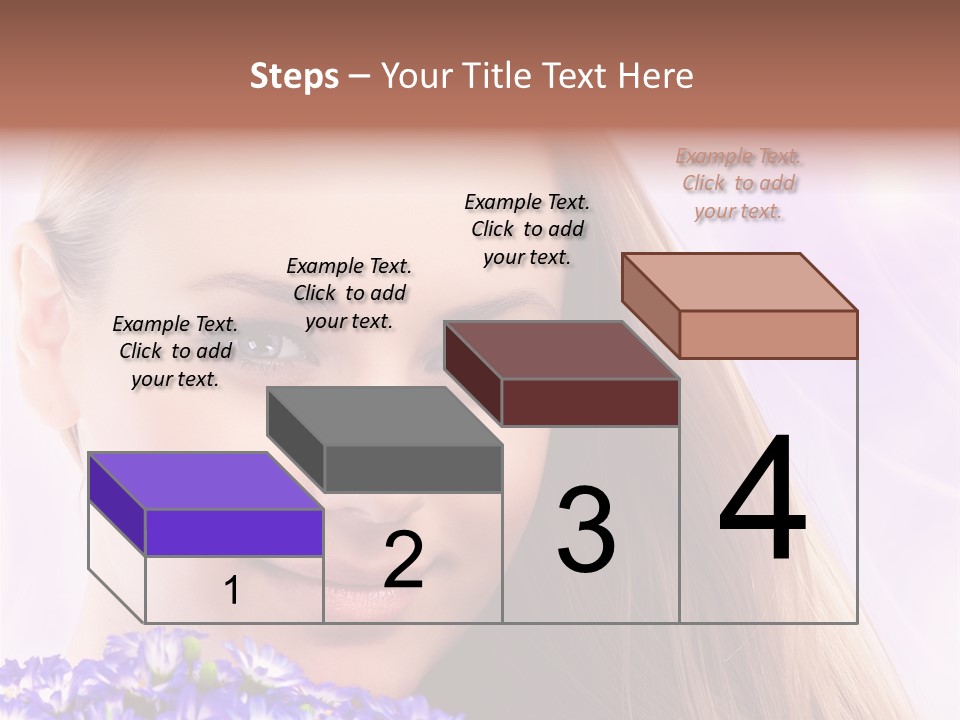 Steps – Your Title Text Here

Example Text. Click to add your text.

Example Text. Click to add your text.

Example Text. Click to add your text.

Example Text. Click to add your text.

1

2

3

4